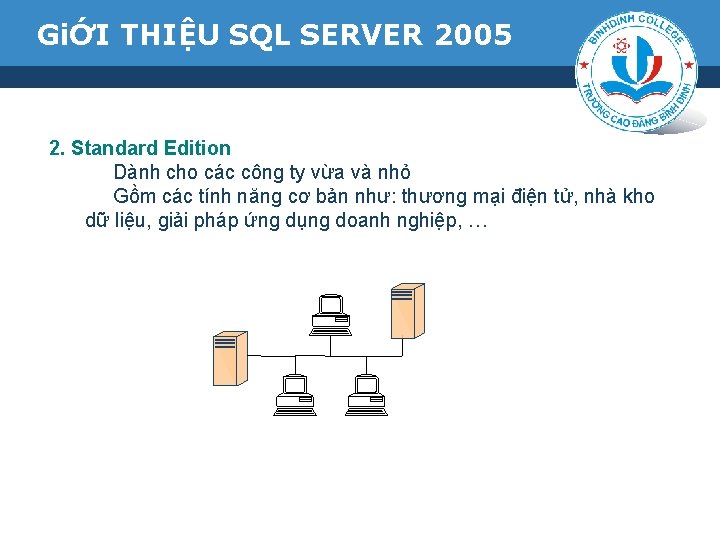 GiỚI THIỆU SQL SERVER 2005

BINHDINH COLLEGE
TRƯỜNG CAO ĐẲNG BÌNH ĐỊNH

2. Standard Edition

Dành cho các công ty vừa và nhỏ

Gồm các tính năng cơ bản như: thương mại điện tử, nhà kho dữ liệu, giải pháp ứng dụng doanh nghiệp, …